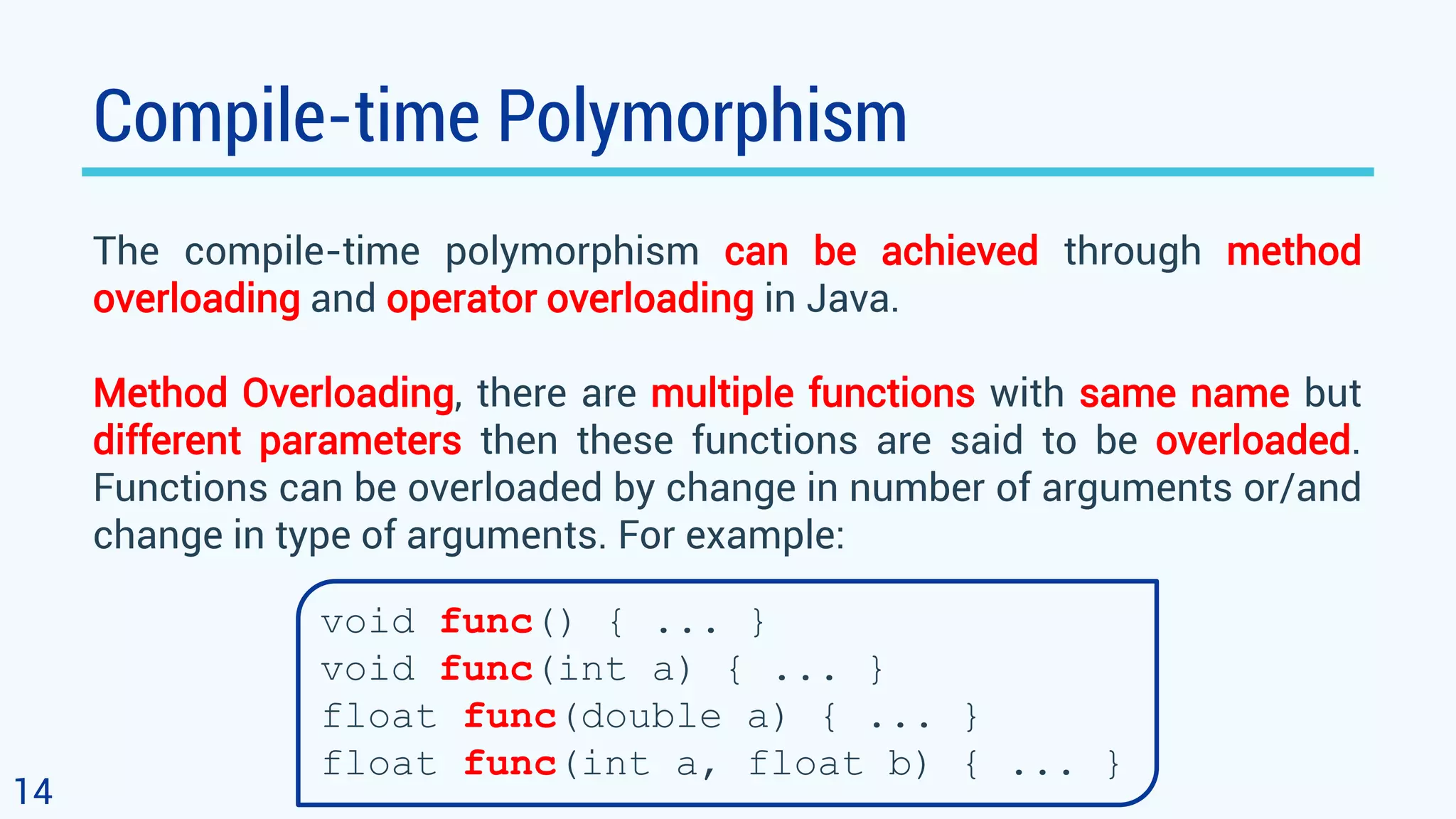 Compile-time Polymorphism

The compile-time polymorphism can be achieved through method overloading and operator overloading in Java.

Method Overloading, there are multiple functions with same name but different parameters then these functions are said to be overloaded. Functions can be overloaded by change in number of arguments or/and change in type of arguments. For example:

void func() { ... }
void func(int a) { ... }
float func(double a) { ... }
float func(int a, float b) { ... }

14